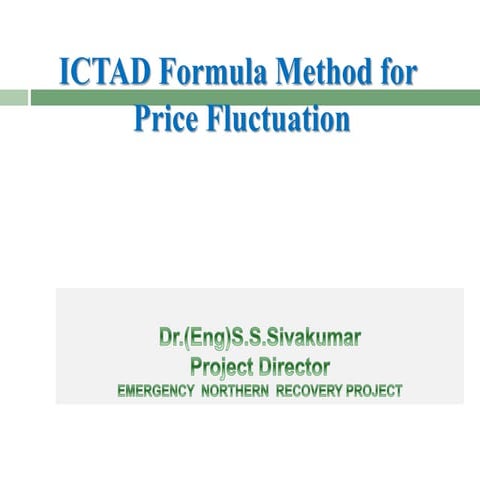 ICTAD Formula Method for Price Fluctuation

Dr.(Eng)S.S.Sivakumar
Project Director
EMERGENCY NORTHERN RECOVERY PROJECT